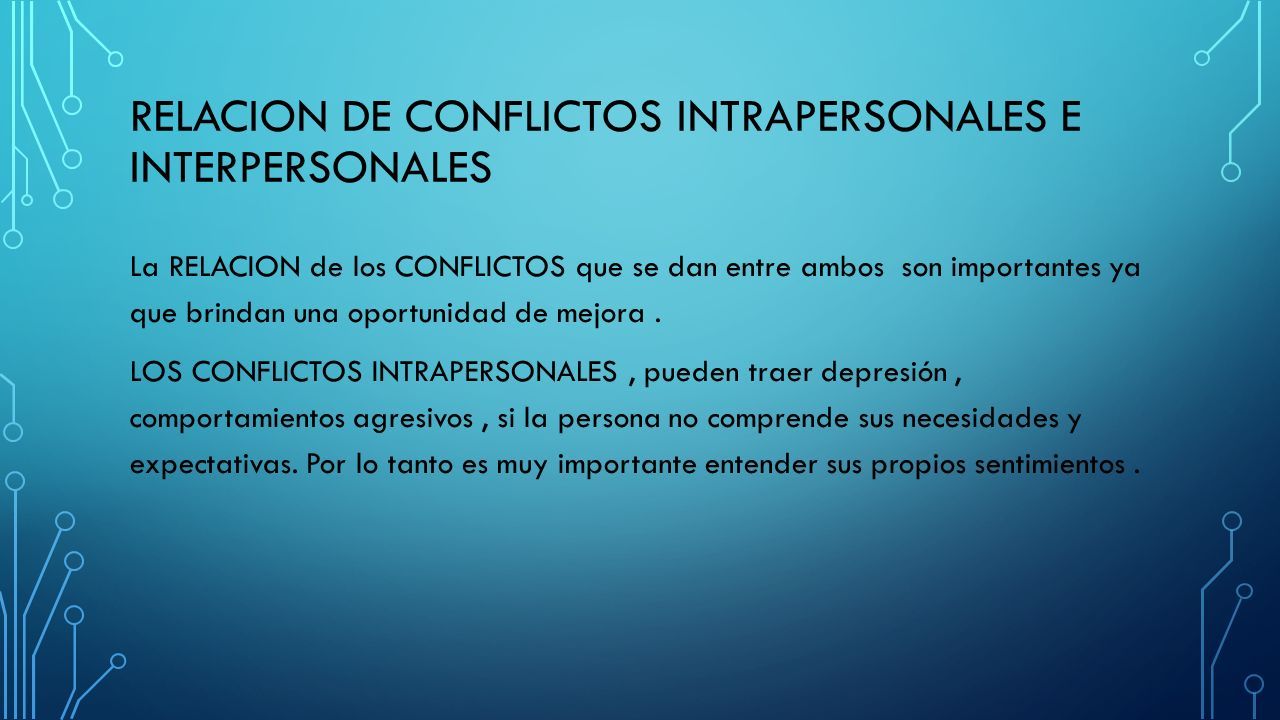 RELACION DE CONFLICTOS INTRAPERSONALES E INTERPERSONALES

La RELACION de los CONFLICTOS que se dan entre ambos son importantes ya que brindan una oportunidad de mejora .

LOS CONFLICTOS INTRAPERSONALES , pueden traer depresión , comportamientos agresivos , si la persona no comprende sus necesidades y expectativas. Por lo tanto es muy importante entender sus propios sentimientos .